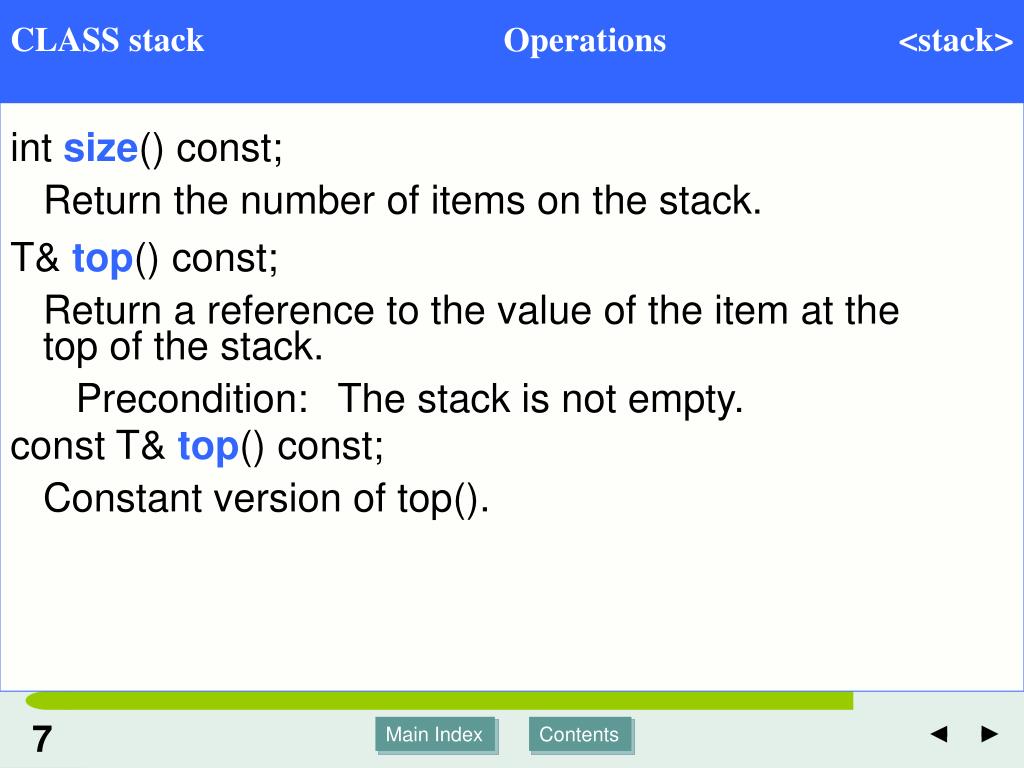 CLASS stack Operations <stack>

int size() const;

Return the number of items on the stack.

T& top() const;

Return a reference to the value of the item at the top of the stack.

Precondition: The stack is not empty.

const T& top() const;

Constant version of top().

7

Main Index

Contents

◄ ►